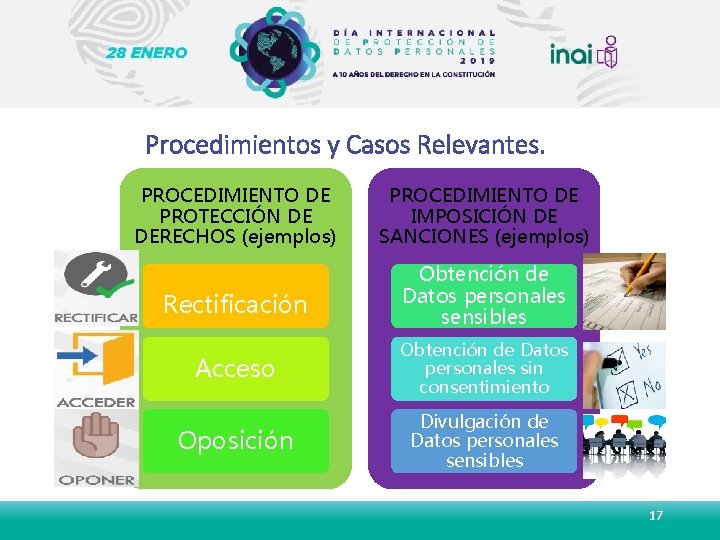 28 ENERO

DÍA INTERNACIONAL DE PROTECCIÓN DE DATOS PERSONALES 2019

A 10 AÑOS DEL DERECHO EN LA CONSTITUCIÓN

inai

Procedimientos y Casos Relevantes.

PROCEDIMIENTO DE PROTECCIÓN DE DERECHOS (ejemplos)

RECTIFICAR

Rectificación

ACCEDER

Acceso

OPONER

Oposición

PROCEDIMIENTO DE IMPOSICIÓN DE SANCIONES (ejemplos)

Obtención de Datos personales sensibles

Obtención de Datos personales sin consentimiento

Yes

No

Divulgación de Datos personales sensibles

17